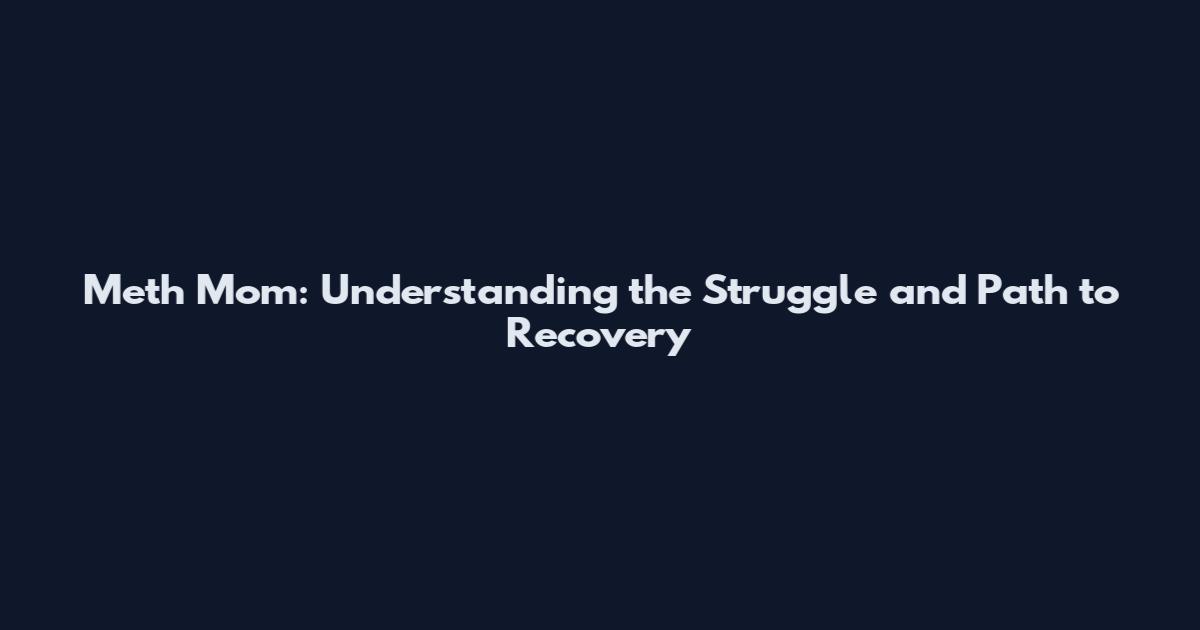 Meth Mom: Understanding the Struggle and Path to Recovery